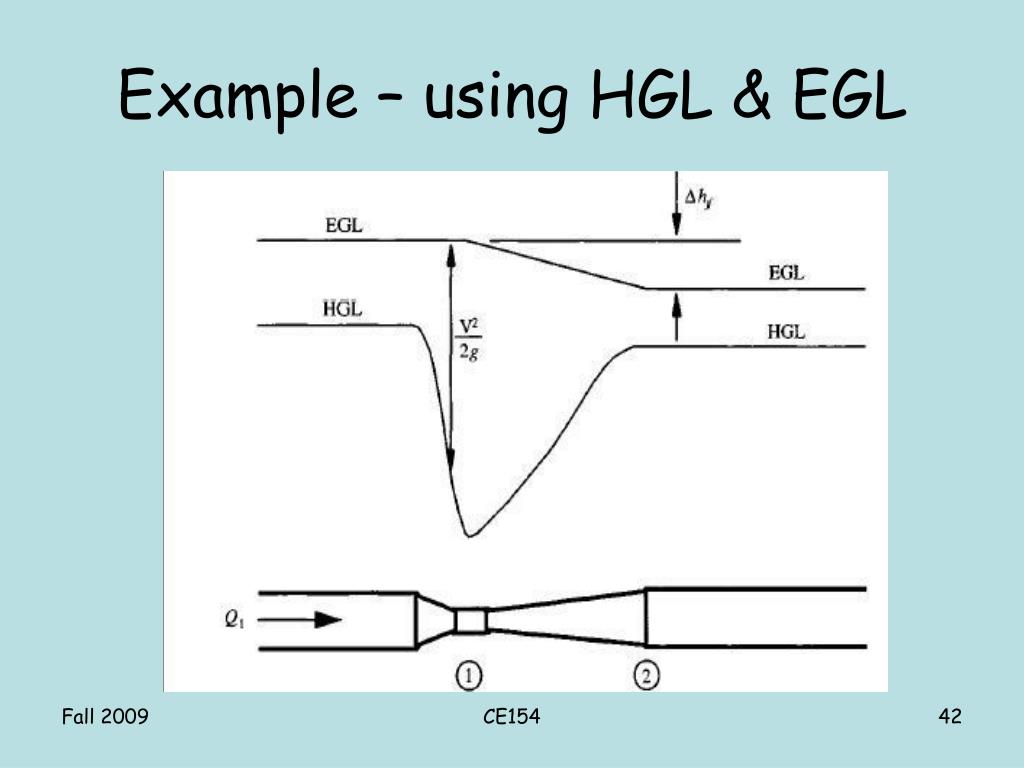 Example – using HGL & EGL

$\Delta h_f$

EGL

EGL

HGL

$\frac{V^2}{2g}$

HGL

$Q_1$

①

②

Fall 2009

CE154

42